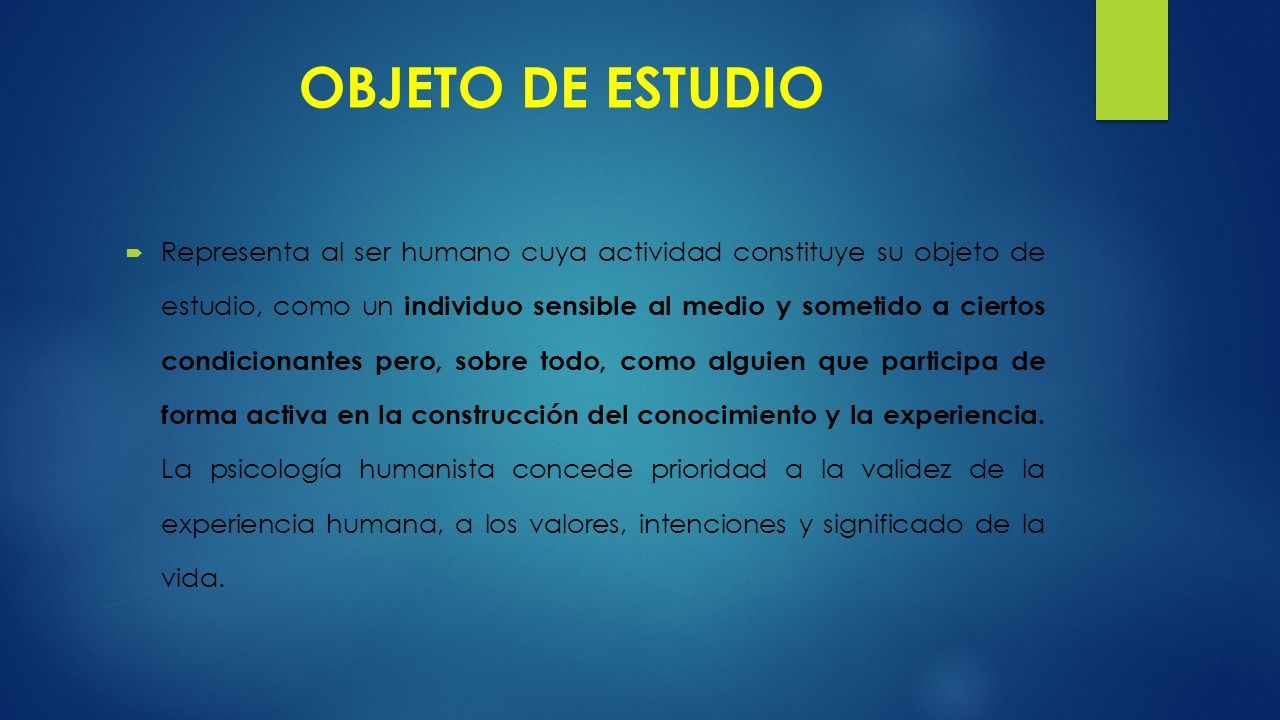 OBJETO DE ESTUDIO

Representa al ser humano cuya actividad constituye su objeto de estudio, como un individuo sensible al medio y sometido a ciertos condicionantes pero, sobre todo, como alguien que participa de forma activa en la construcción del conocimiento y la experiencia. La psicología humanista concede prioridad a la validez de la experiencia humana, a los valores, intenciones y significado de la vida.